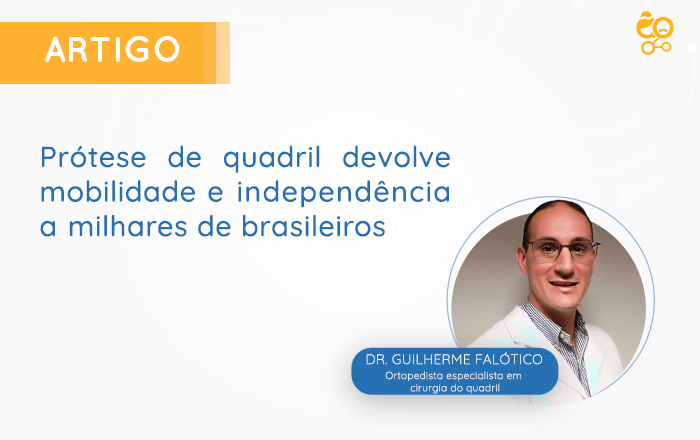 ARTIGO

Prótese de quadril devolve mobilidade e independência a milhares de brasileiros

DR. GUILHERME FALÓTICO
Ortopedista especialista em cirurgia do quadril